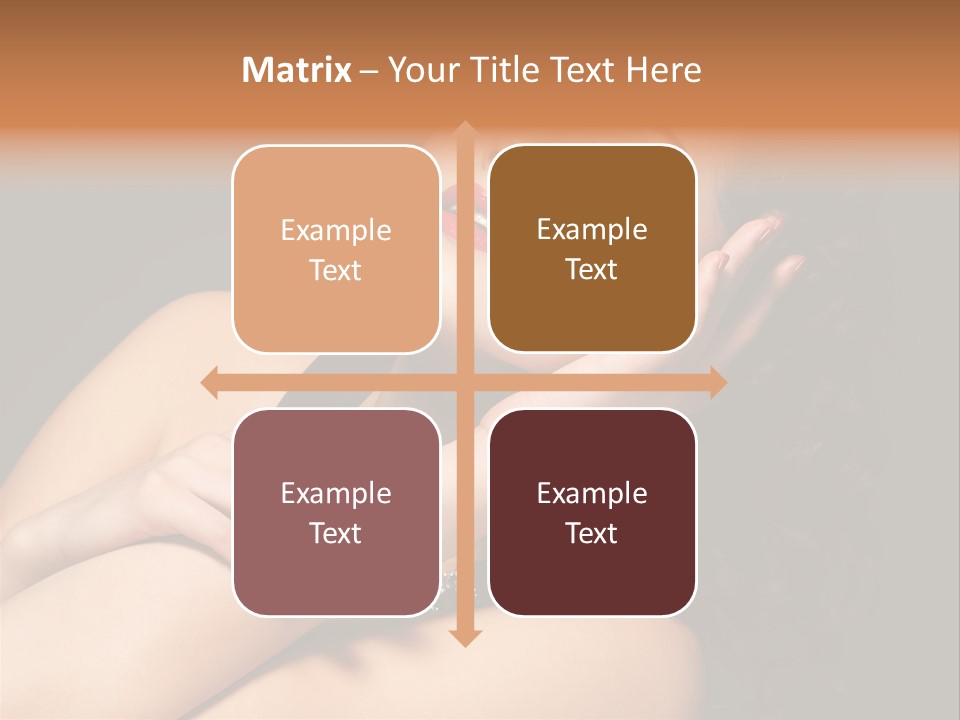 Matrix – Your Title Text Here

Example Text

Example Text

Example Text

Example Text